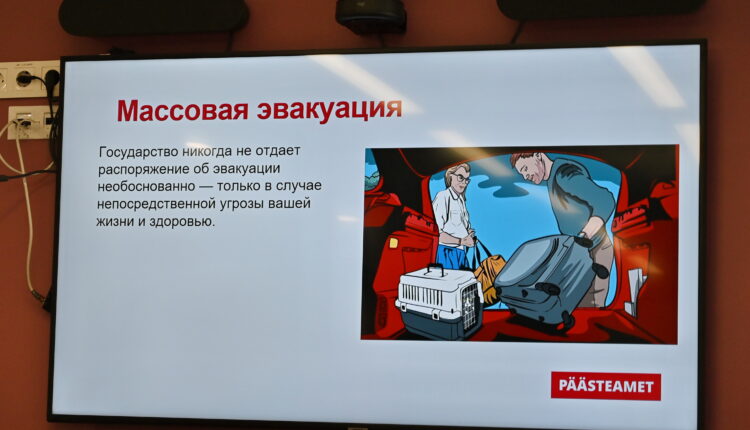 Массовая эвакуация

Государство никогда не отдает распоряжение об эвакуации необоснованно — только в случае непосредственной угрозы вашей жизни и здоровью.

PÄÄSTEAMET